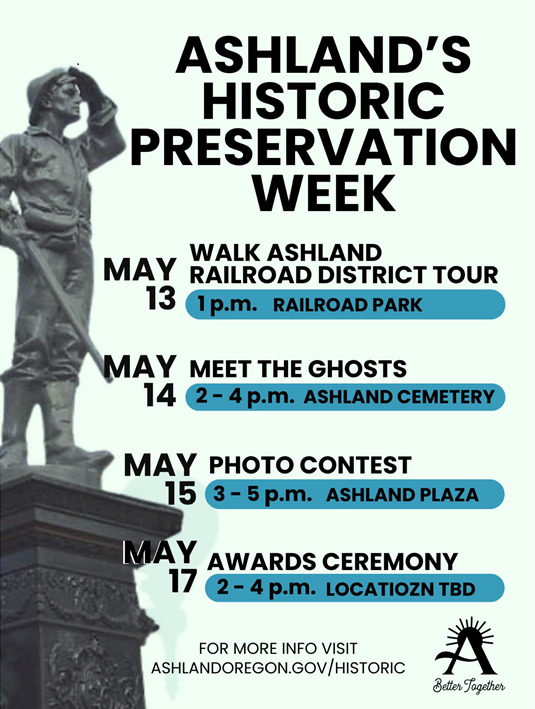 ASHLAND'S HISTORIC PRESERVATION WEEK

MAY 13
WALK ASHLAND RAILROAD DISTRICT TOUR
1 p.m. RAILROAD PARK

MAY 14
MEET THE GHOSTS
2 - 4 p.m. ASHLAND CEMETERY

MAY 15
PHOTO CONTEST
3 - 5 p.m. ASHLAND PLAZA

MAY 17
AWARDS CEREMONY
2 - 4 p.m. LOCATIOZN TBD

FOR MORE INFO VISIT
ASHLANDOREGON.GOV/HISTORIC

A
Better Together